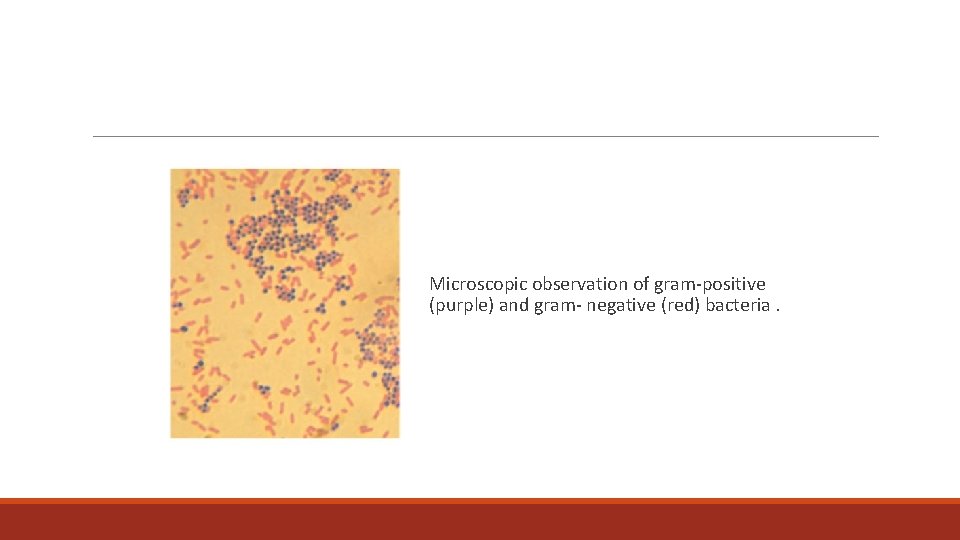 Microscopic observation of gram-positive (purple) and gram- negative (red) bacteria .